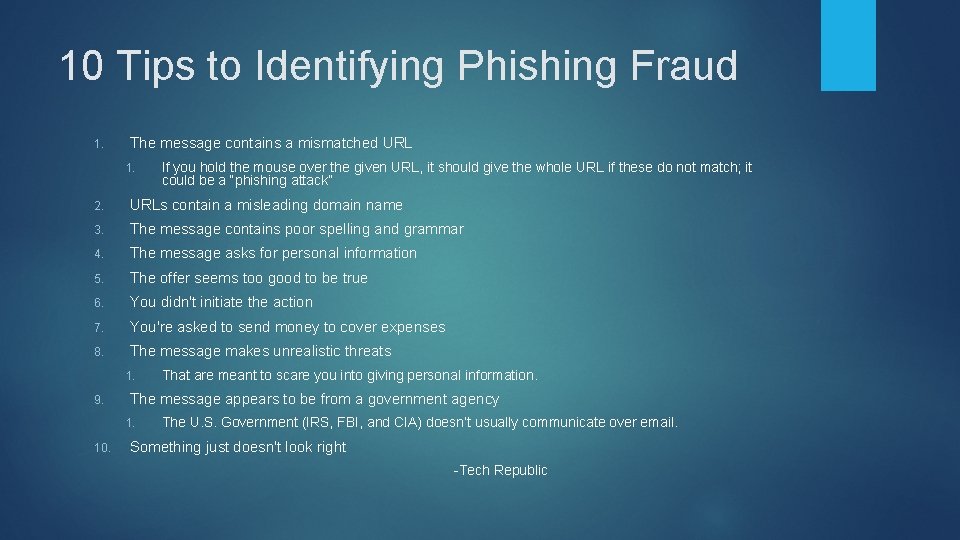 10 Tips to Identifying Phishing Fraud

1. The message contains a mismatched URL

1. If you hold the mouse over the given URL, it should give the whole URL if these do not match; it could be a "phishing attack"

2. URLs contain a misleading domain name

3. The message contains poor spelling and grammar

4. The message asks for personal information

5. The offer seems too good to be true

6. You didn't initiate the action

7. You're asked to send money to cover expenses

8. The message makes unrealistic threats

1. That are meant to scare you into giving personal information.

9. The message appears to be from a government agency

1. The U.S. Government (IRS, FBI, and CIA) doesn't usually communicate over email.

10. Something just doesn't look right

-Tech Republic